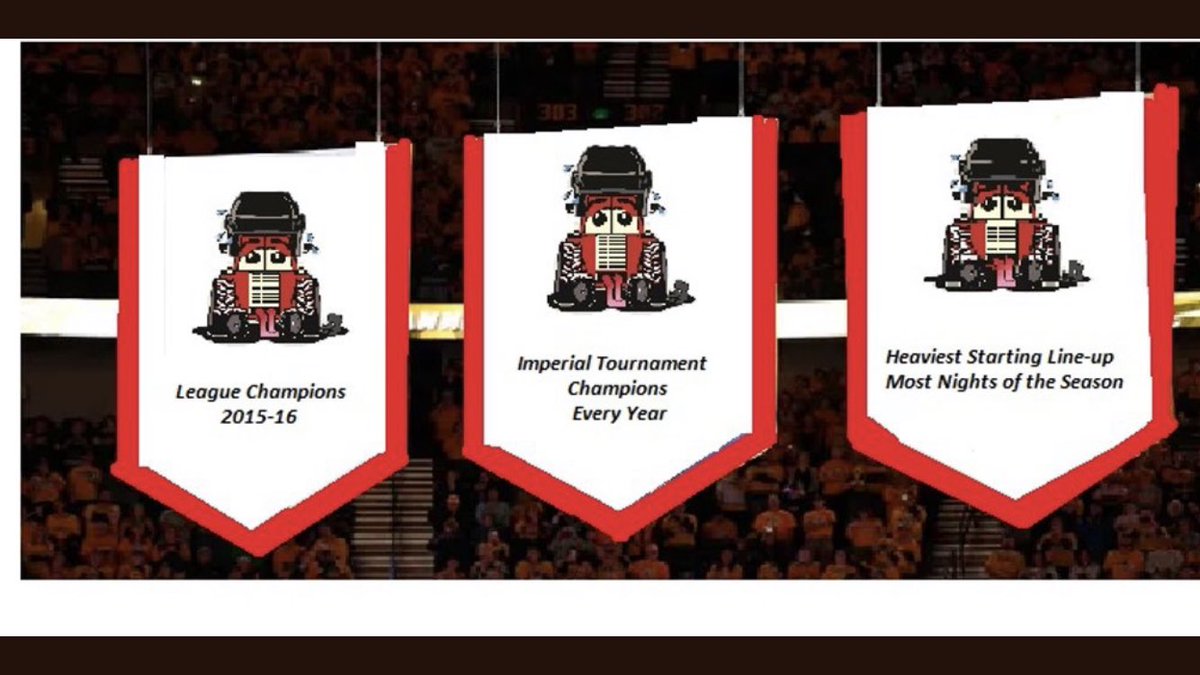 League Champions
2015-16

Imperial Tournament
Champions
Every Year

Heaviest Starting Line-up
Most Nights of the Season